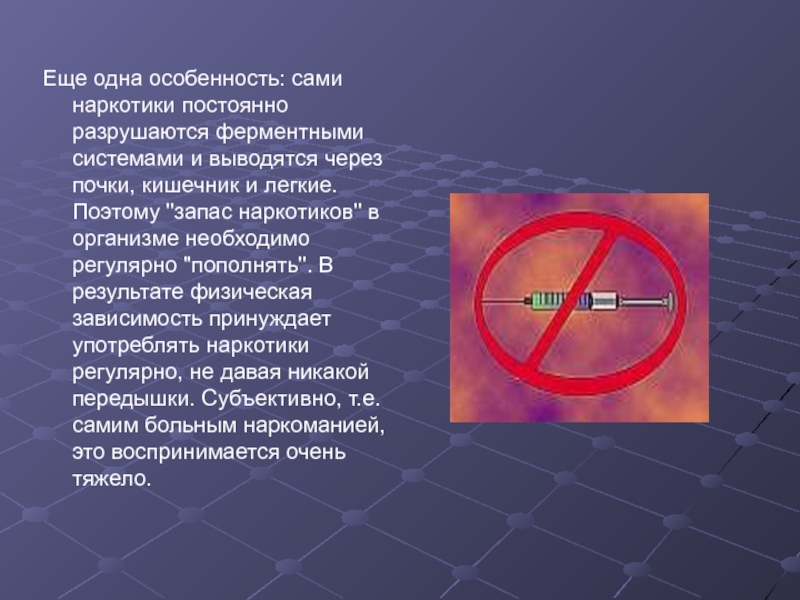 Еще одна особенность: сами наркотики постоянно разрушаются ферментными системами и выводятся через почки, кишечник и легкие. Поэтому "запас наркотиков" в организме необходимо регулярно "пополнять". В результате физическая зависимость принуждает употреблять наркотики регулярно, не давая никакой передышки. Субъективно, т.е. самим больным наркоманией, это воспринимается очень тяжело.